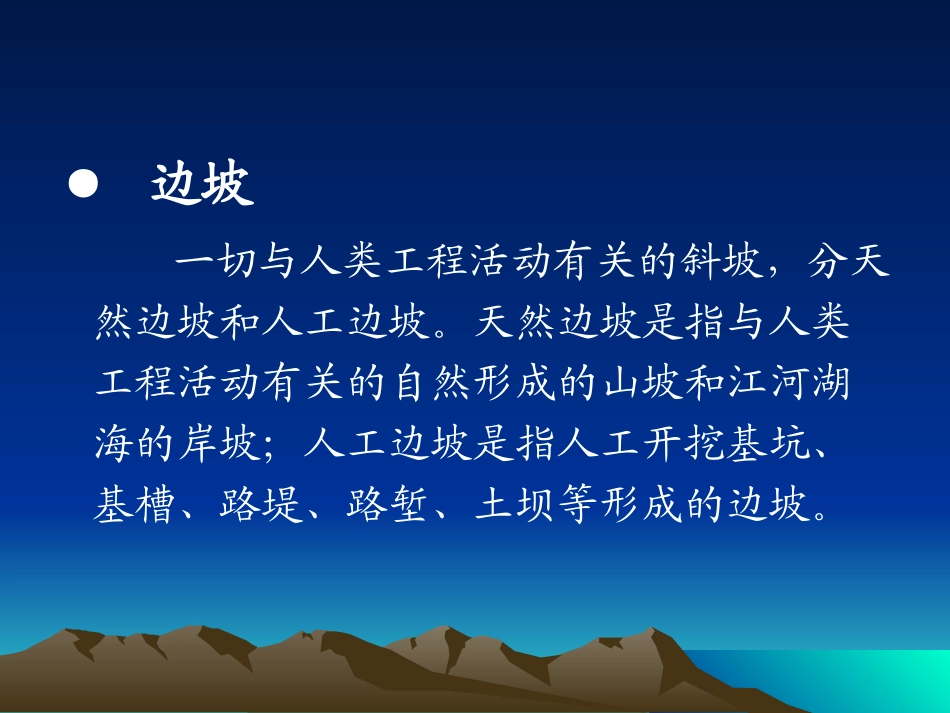 ● 边坡

一切与人类工程活动有关的斜坡，分天然边坡和人工边坡。天然边坡是指与人类工程活动有关的自然形成的山坡和江河湖海的岸坡；人工边坡是指人工开挖基坑、基槽、路堤、路堑、土坝等形成的边坡。